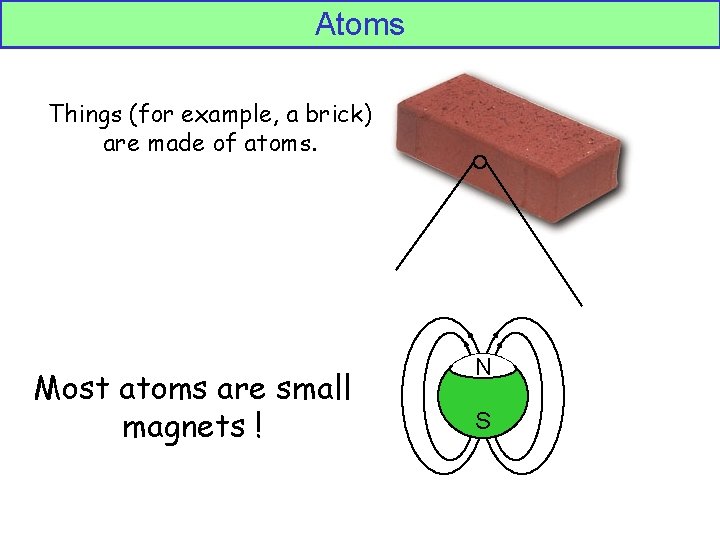 Atoms

Things (for example, a brick) are made of atoms.

Most atoms are small magnets !

N

S